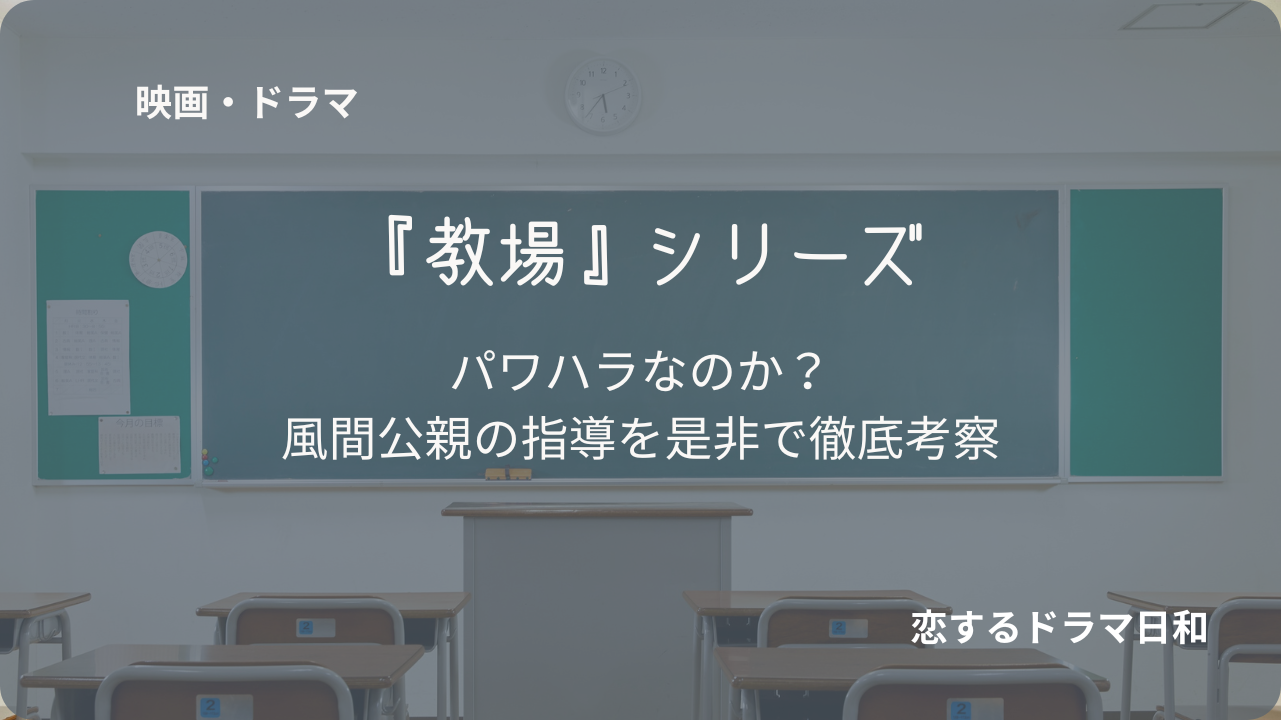 映画・ドラマ

『教場』シリーズ

パワハラなのか？
風間公親の指導を是非で徹底考察

恋するドラマ日和